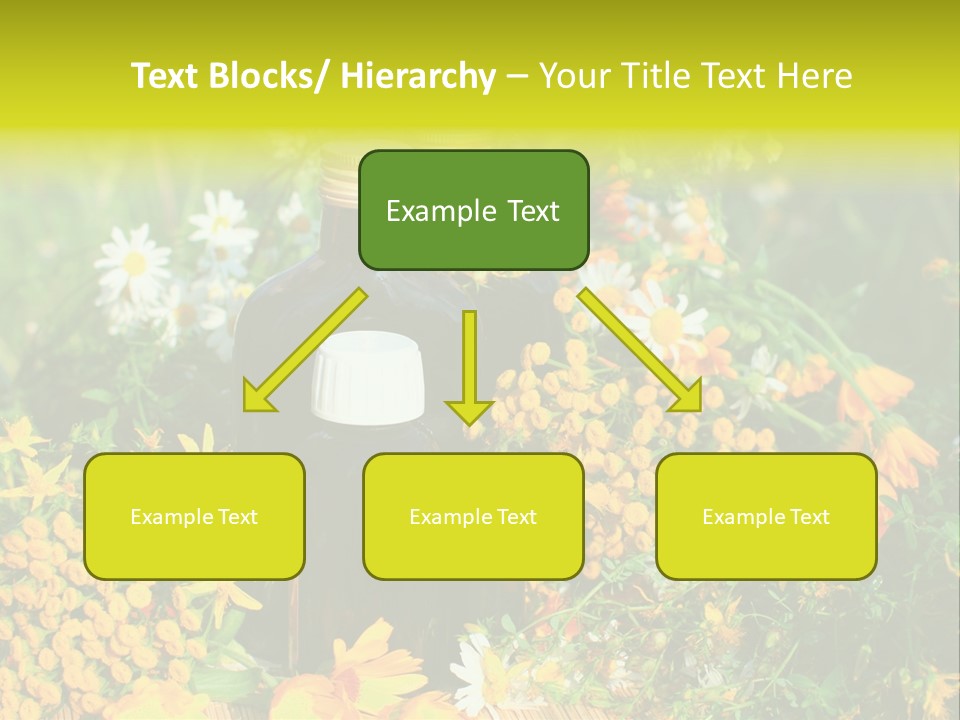 Text Blocks/ Hierarchy – Your Title Text Here

Example Text

Example Text

Example Text

Example Text